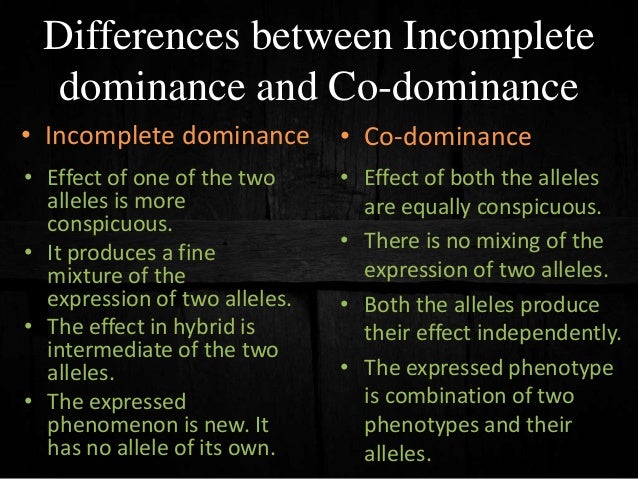 Differences between Incomplete dominance and Co-dominance

• Incomplete dominance

• Effect of one of the two alleles is more conspicuous.
• It produces a fine mixture of the expression of two alleles.
• The effect in hybrid is intermediate of the two alleles.
• The expressed phenomenon is new. It has no allele of its own.

• Co-dominance

• Effect of both the alleles are equally conspicuous.
• There is no mixing of the expression of two alleles.
• Both the alleles produce their effect independently.
• The expressed phenotype is combination of two phenotypes and their alleles.